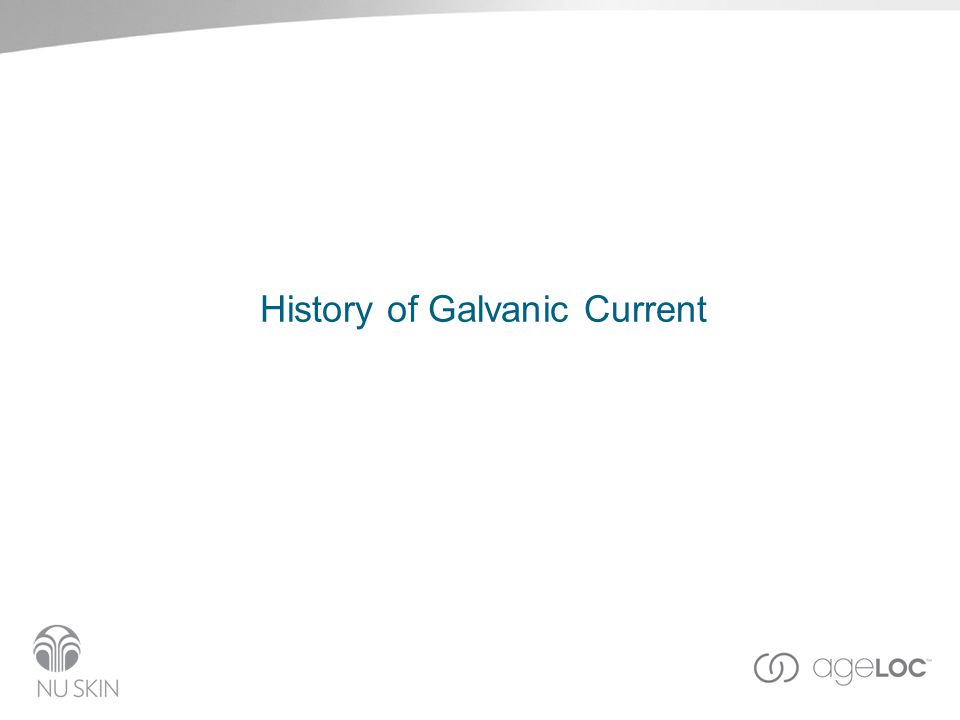 History of Galvanic Current

NU SKIN

ageLOC™